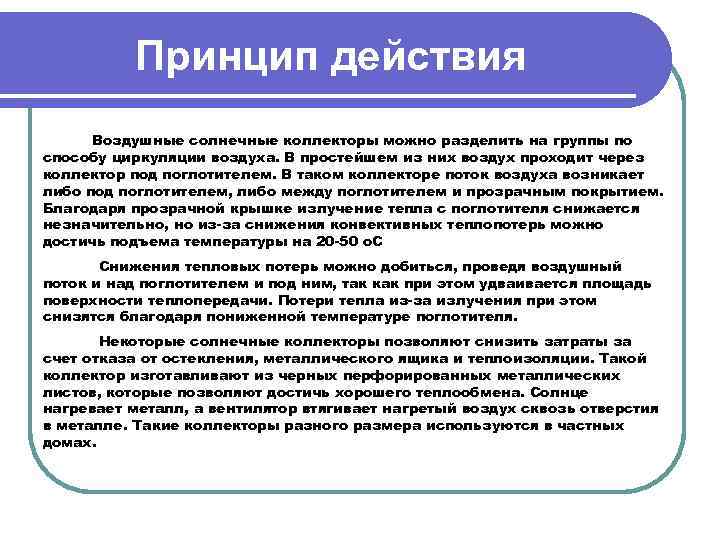 Принцип действия

Воздушные солнечные коллекторы можно разделить на группы по способу циркуляции воздуха. В простейшем из них воздух проходит через коллектор под поглотителем. В таком коллекторе поток воздуха возникает либо под поглотителем, либо между поглотителем и прозрачным покрытием. Благодаря прозрачной крышке излучение тепла с поглотителя снижается незначительно, но из-за снижения конвективных теплопотерь можно достичь подъема температуры на 20-50 оС

Снижения тепловых потерь можно добиться, проведя воздушный поток и над поглотителем и под ним, так как при этом удваивается площадь поверхности теплопередачи. Потери тепла из-за излучения при этом снизятся благодаря пониженной температуре поглотителя.

Некоторые солнечные коллекторы позволяют снизить затраты за счет отказа от остекления, металлического ящика и теплоизоляции. Такой коллектор изготавливают из черных перфорированных металлических листов, которые позволяют достичь хорошего теплообмена. Солнце нагревает металл, а вентилятор втягивает нагретый воздух сквозь отверстия в металле. Такие коллекторы разного размера используются в частных домах.